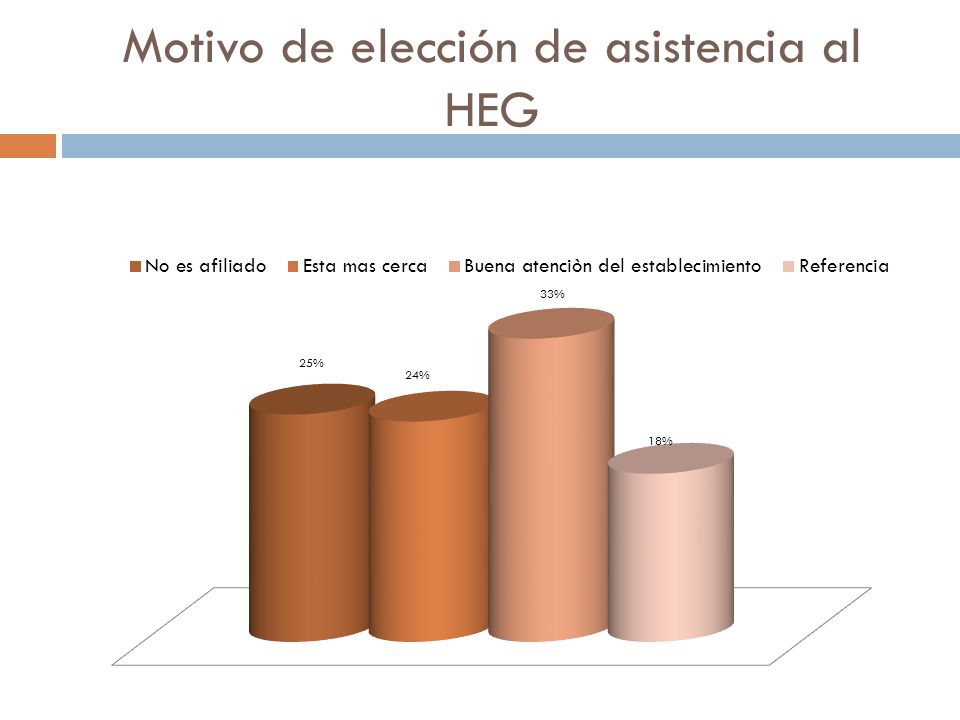 Motivo de elección de asistencia al HEG

No es afiliado
Esta mas cerca
Buena atenciòn del establecimiento
Referencia

25%
24%
33%
18%